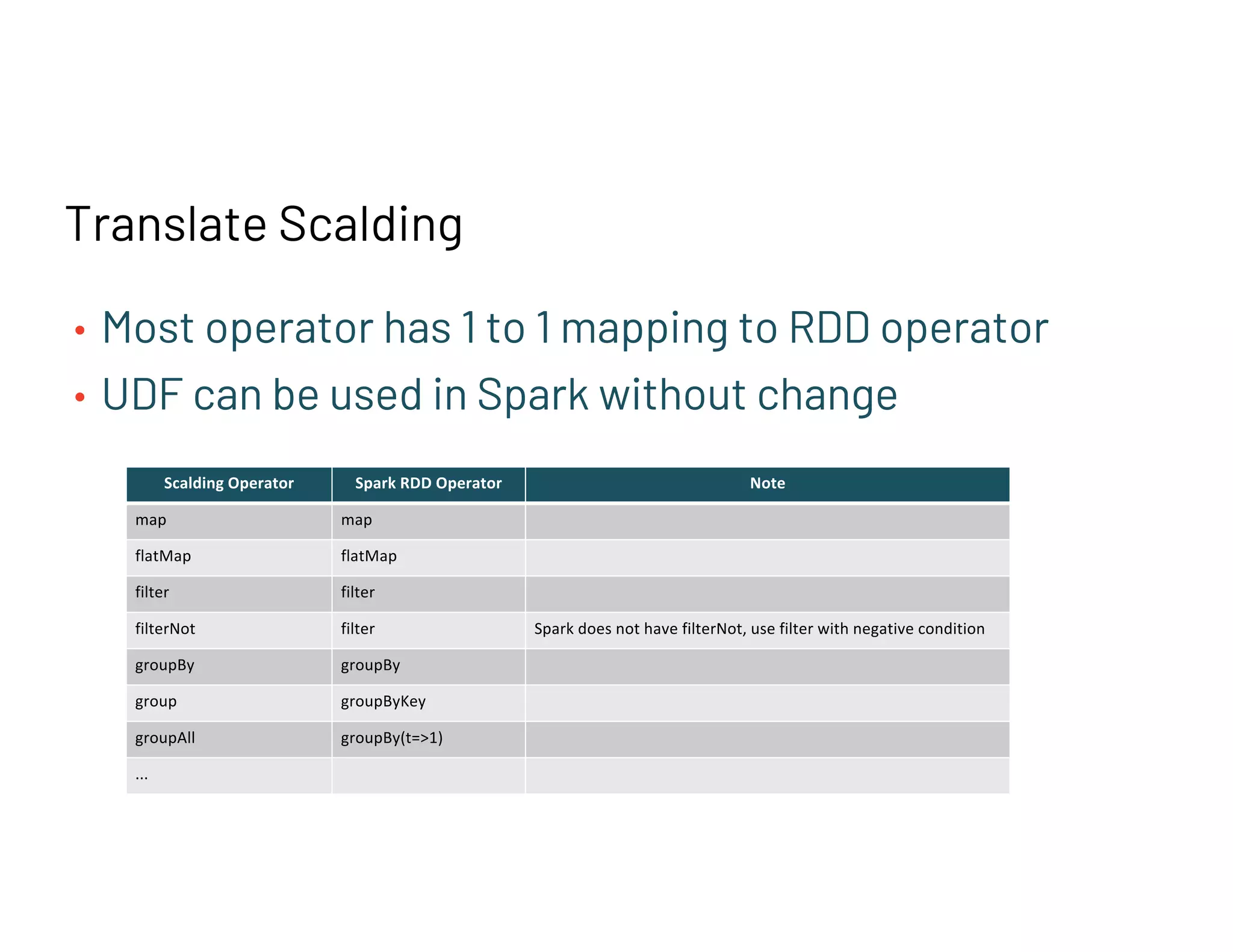 Translate Scalding

• Most operator has 1 to 1 mapping to RDD operator
• UDF can be used in Spark without change

| Scalding Operator | Spark RDD Operator | Note |
|---|---|---|
| map | map | |
| flatMap | flatMap | |
| filter | filter | |
| filterNot | filter | Spark does not have filterNot, use filter with negative condition |
| groupBy | groupBy | |
| group | groupByKey | |
| groupAll | groupBy(t=>1) | |
| ... | | |